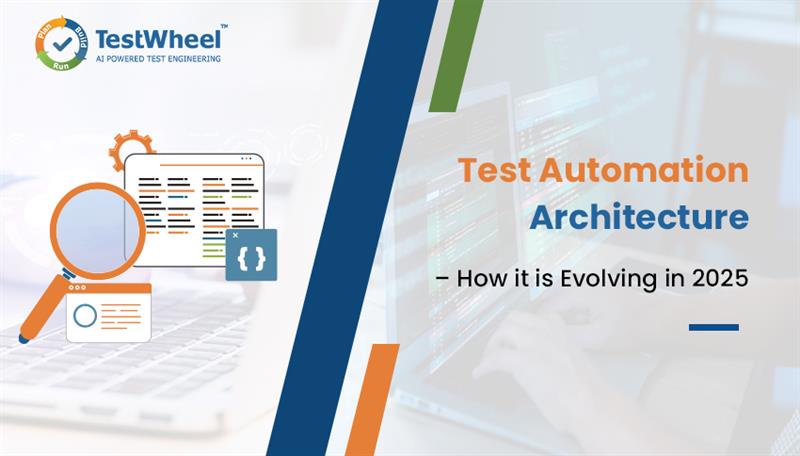 Plan Build Run

TestWheel™
AI POWERED TEST ENGINEERING

{ }

Test Automation Architecture

– How it is Evolving in 2025